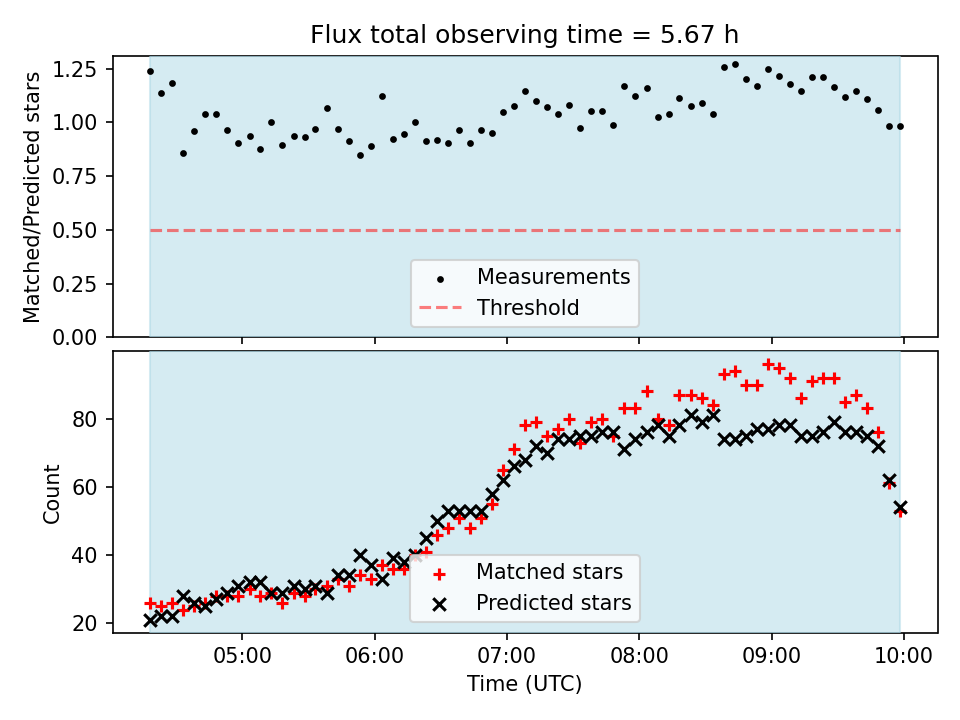 Flux total observing time = 5.67 h

Matched/Predicted stars

1.25
1.00
0.75
0.50
0.25
0.00

Measurements
Threshold

Count

80
60
40
20

Matched stars
Predicted stars

05:00
06:00
07:00
08:00
09:00
10:00

Time (UTC)